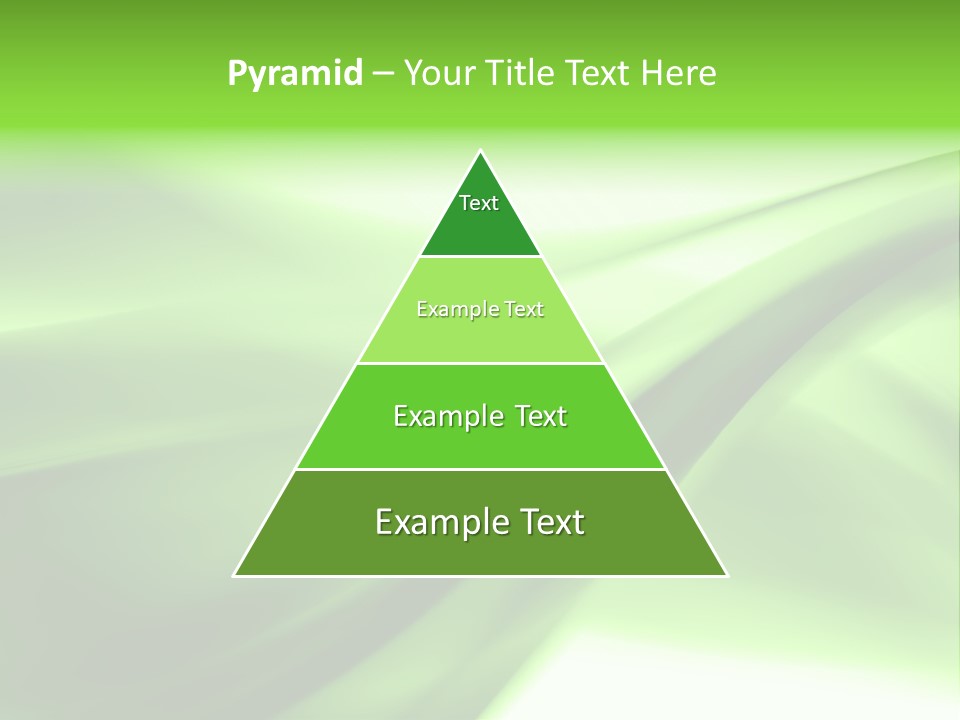 Pyramid – Your Title Text Here

Text

Example Text

Example Text

Example Text